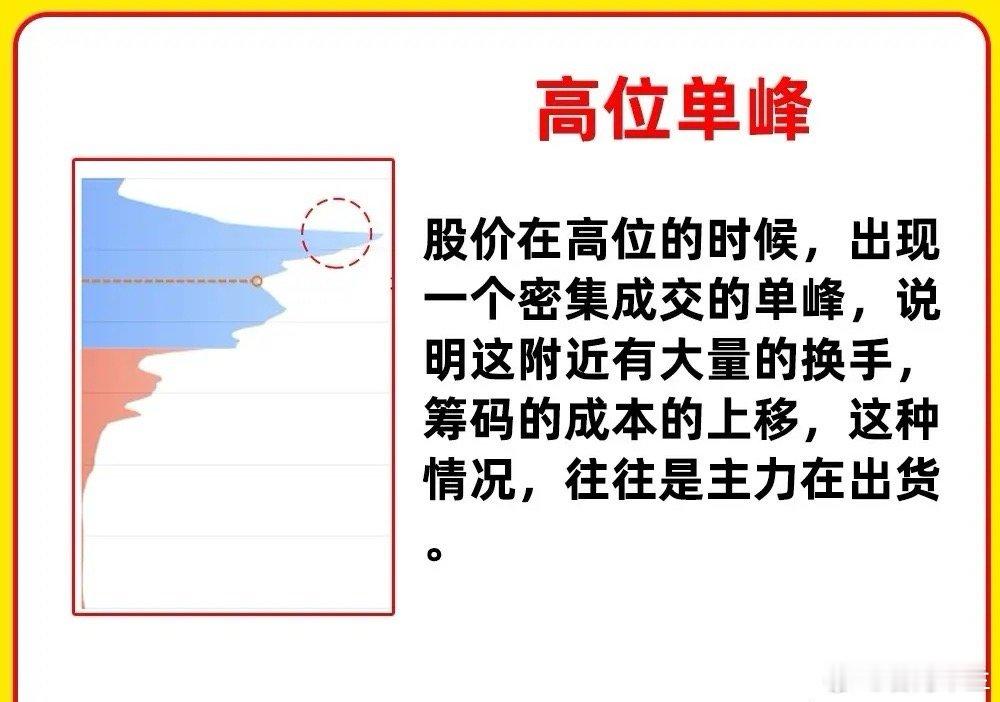 高位单峰

股价在高位的时候，出现一个密集成交的单峰，说明这附近有大量的换手，筹码的成本的上移，这种情况，往往是主力在出货。